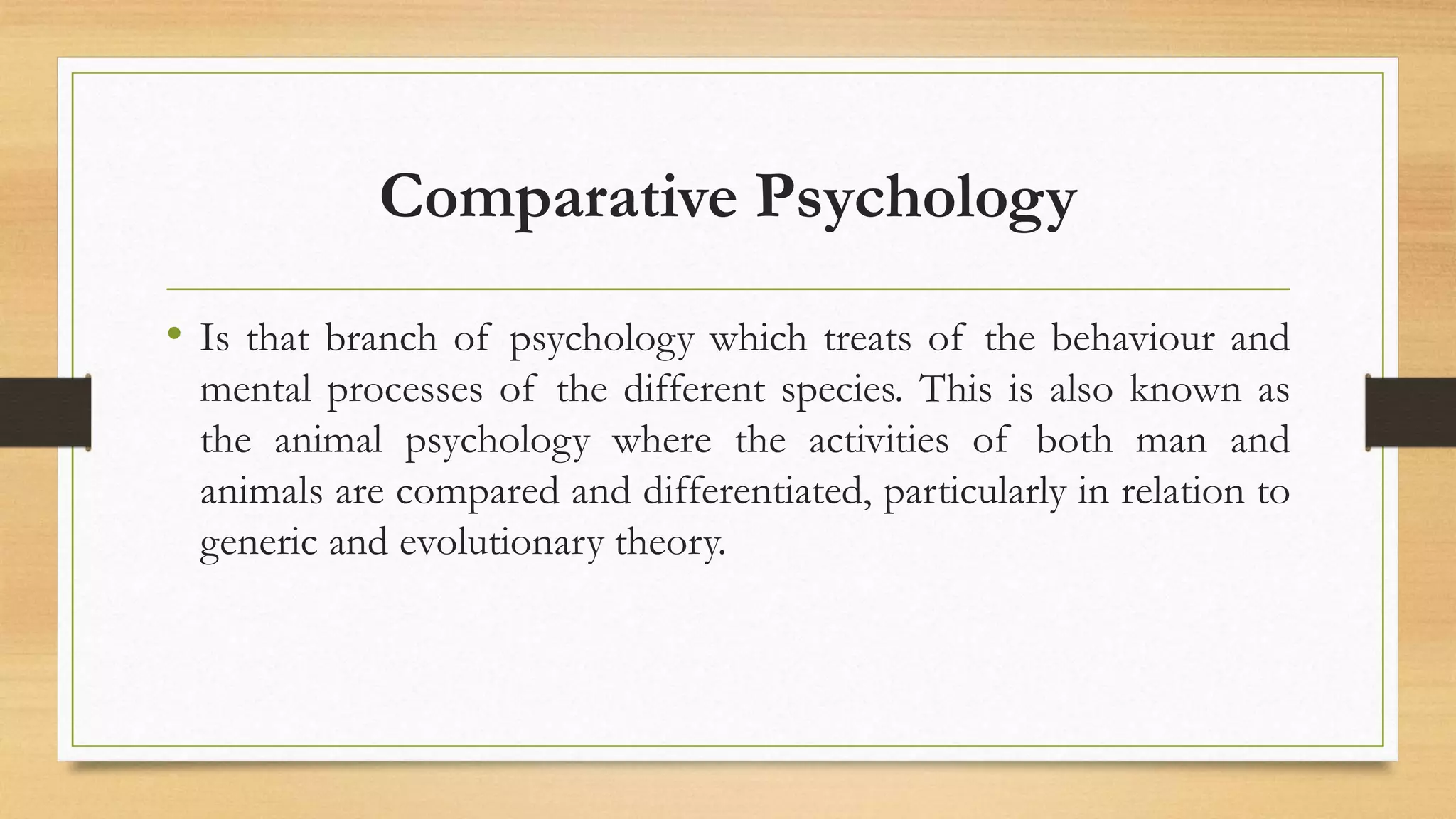 Comparative Psychology

• Is that branch of psychology which treats of the behaviour and mental processes of the different species. This is also known as the animal psychology where the activities of both man and animals are compared and differentiated, particularly in relation to generic and evolutionary theory.